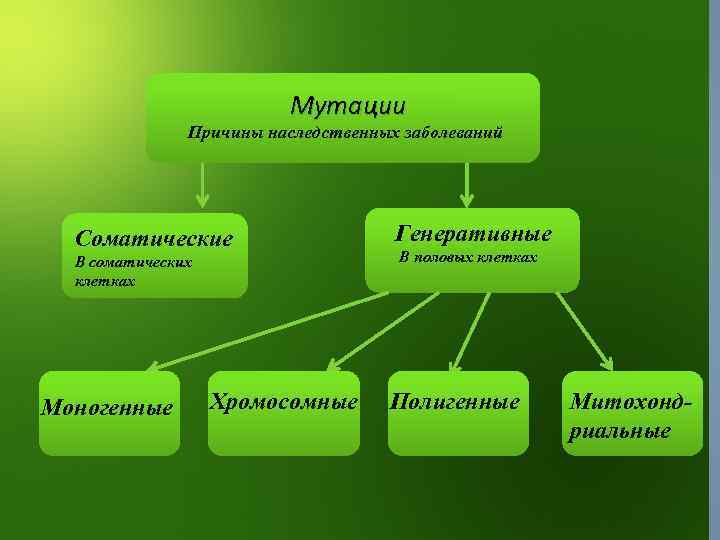 Мутации
Причины наследственных заболеваний

Соматические
В соматических клетках

Генеративные
В половых клетках

Моногенные

Хромосомные

Полигенные

Митохондриальные